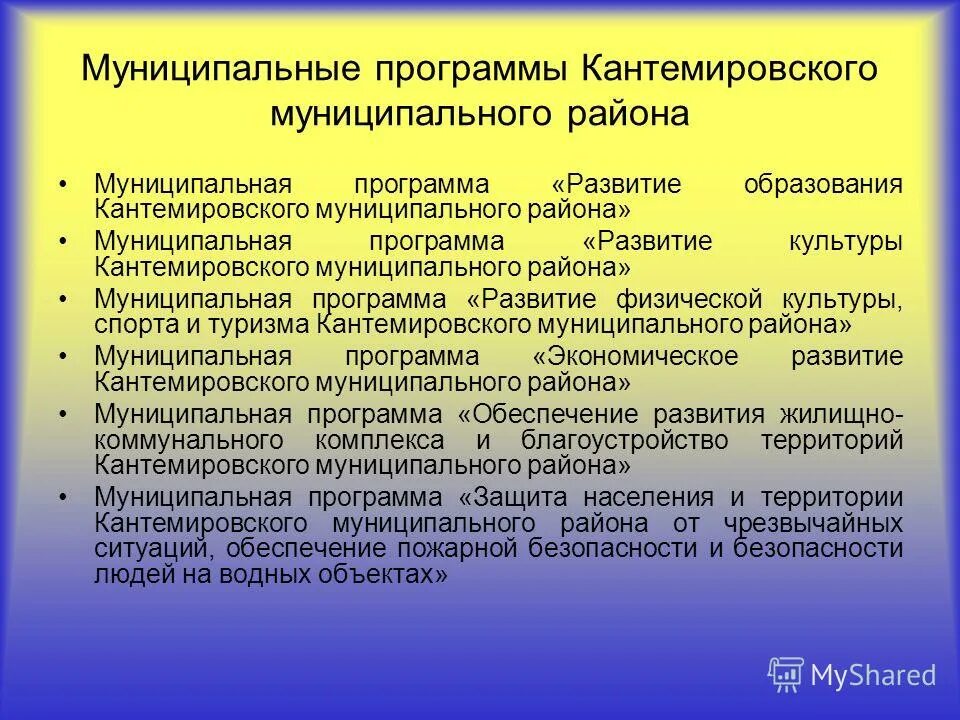 Муниципальные программы Кантемировского муниципального района

• Муниципальная программа «Развитие образования Кантемировского муниципального района»
• Муниципальная программа «Развитие культуры Кантемировского муниципального района»
• Муниципальная программа «Развитие физической культуры, спорта и туризма Кантемировского муниципального района»
• Муниципальная программа «Экономическое развитие Кантемировского муниципального района»
• Муниципальная программа «Обеспечение развития жилищно-коммунального комплекса и благоустройство территорий Кантемировского муниципального района»
• Муниципальная программа «Защита населения и территории Кантемировского муниципального района от чрезвычайных ситуаций, обеспечение пожарной безопасности и безопасности людей на водных объектах»

MyShared